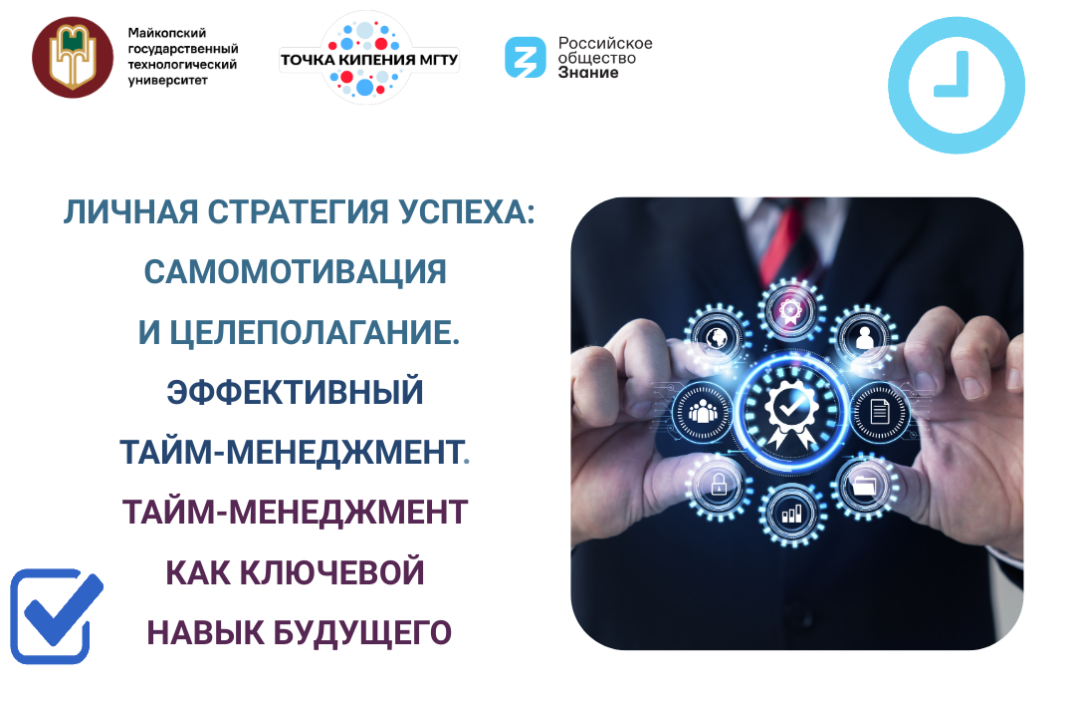 Майкопский государственный технологический университет

ТОЧКА КИПЕНИЯ МГТУ

Российское общество Знание

ЛИЧНАЯ СТРАТЕГИЯ УСПЕХА: САМОМОТИВАЦИЯ И ЦЕЛЕПОЛАГАНИЕ. ЭФФЕКТИВНЫЙ ТАЙМ-МЕНЕДЖМЕНТ. ТАЙМ-МЕНЕДЖМЕНТ КАК КЛЮЧЕВОЙ НАВЫК БУДУЩЕГО